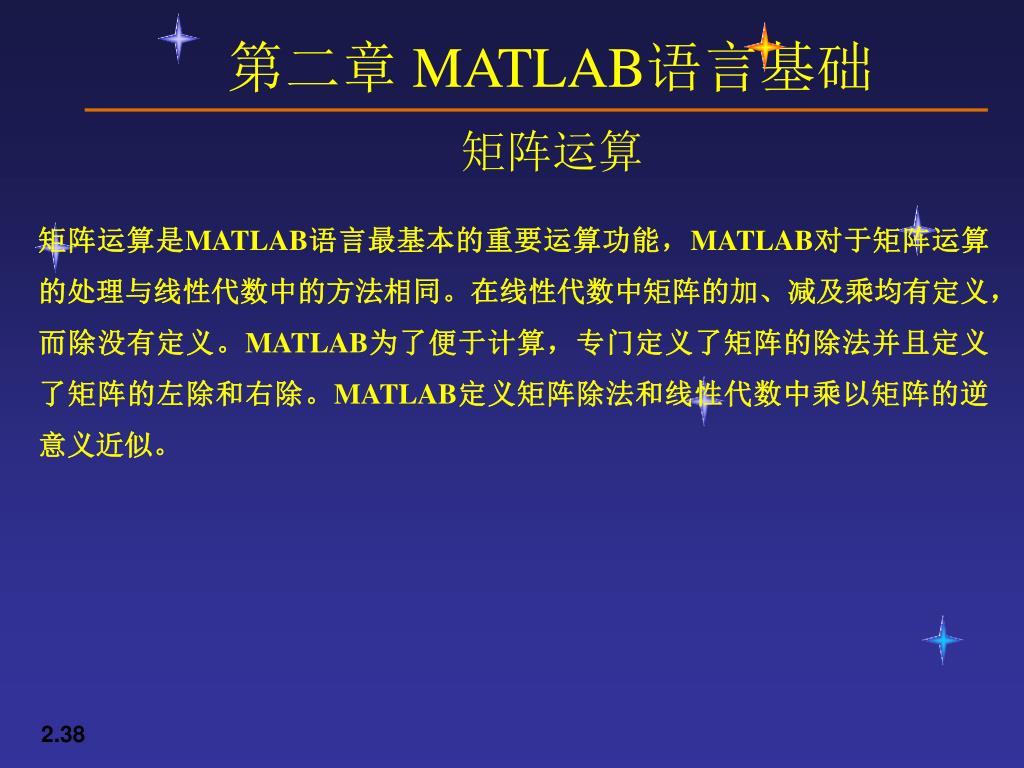 第二章 MATLAB语言基础

矩阵运算

矩阵运算是MATLAB语言最基本的重要运算功能，MATLAB对于矩阵运算的处理与线性代数中的方法相同。在线性代数中矩阵的加、减及乘均有定义，而除没有定义。MATLAB为了便于计算，专门定义了矩阵的除法并且定义了矩阵的左除和右除。MATLAB定义矩阵除法和线性代数中乘以矩阵的逆意义近似。

2.38